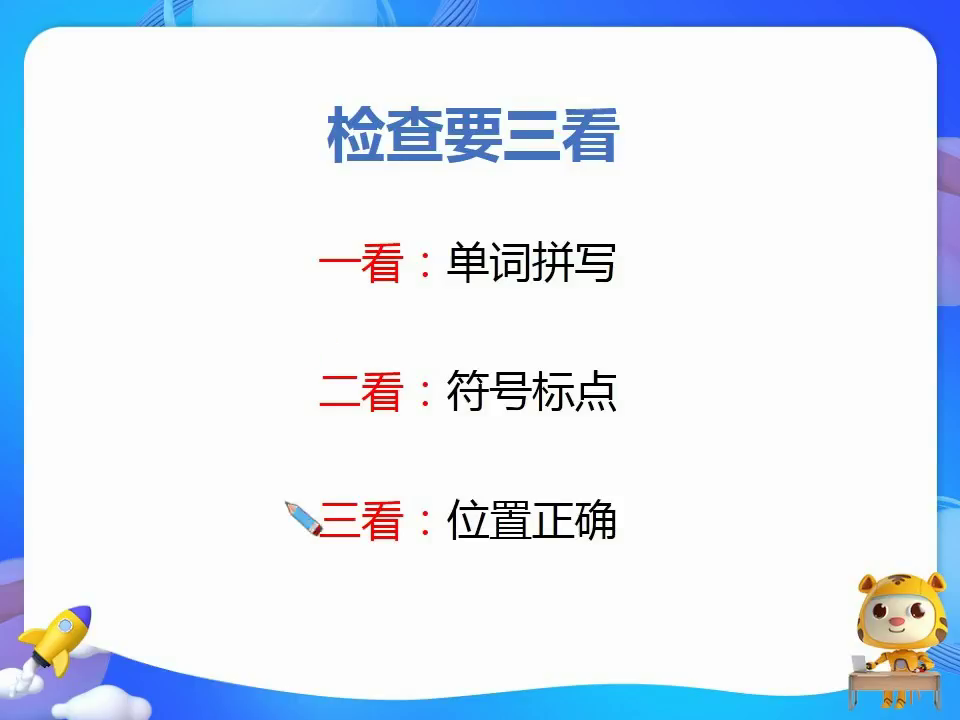 检查要三看

一看：单词拼写

二看：符号标点

三看：位置正确